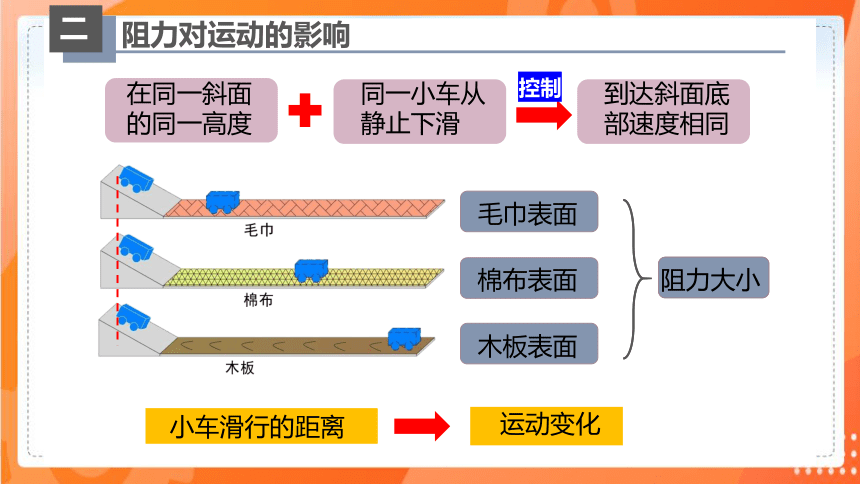 二 阻力对运动的影响

在同一斜面的同一高度

同一小车从静止下滑

控制

到达斜面底部速度相同

毛巾

棉布

木板

毛巾表面

棉布表面

木板表面

阻力大小

小车滑行的距离

运动变化